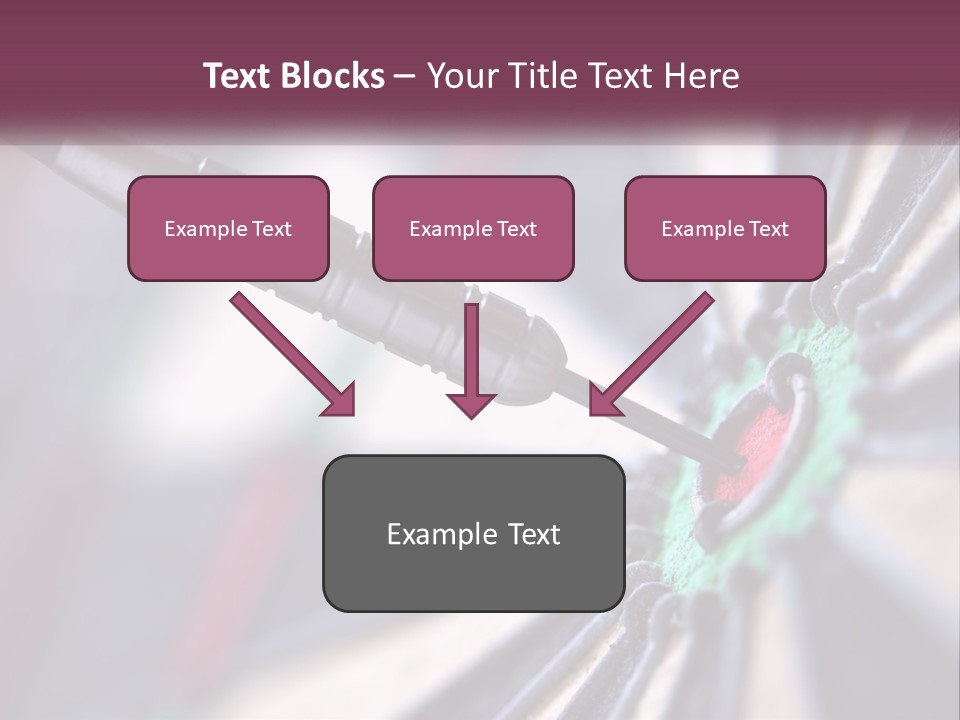 Text Blocks – Your Title Text Here

Example Text

Example Text

Example Text

Example Text